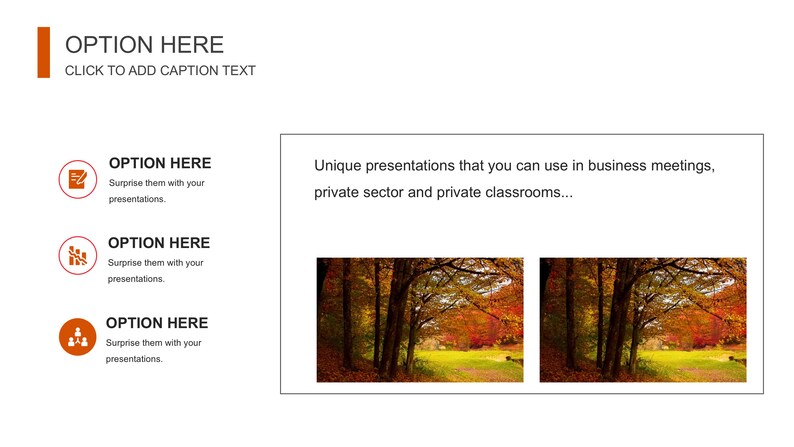 OPTION HERE
CLICK TO ADD CAPTION TEXT

OPTION HERE
Surprise them with your presentations.

OPTION HERE
Surprise them with your presentations.

OPTION HERE
Surprise them with your presentations.

Unique presentations that you can use in business meetings, private sector and private classrooms...